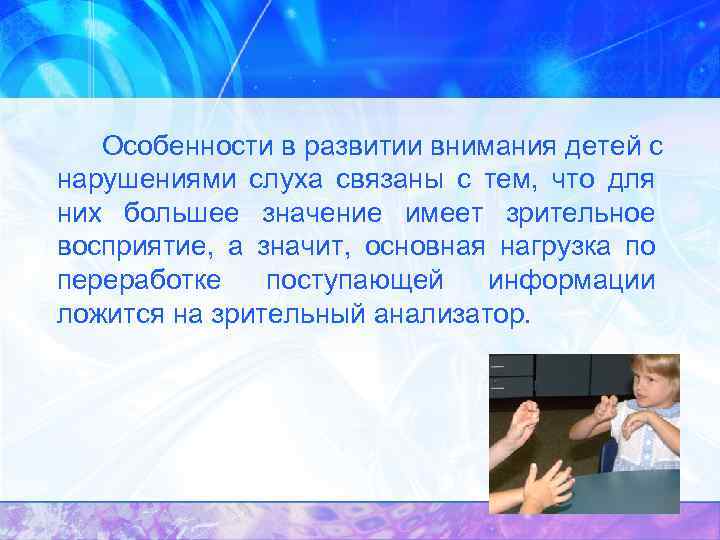 Особенности в развитии внимания детей с нарушениями слуха связаны с тем, что для них большее значение имеет зрительное восприятие, а значит, основная нагрузка по переработке поступающей информации ложится на зрительный анализатор.